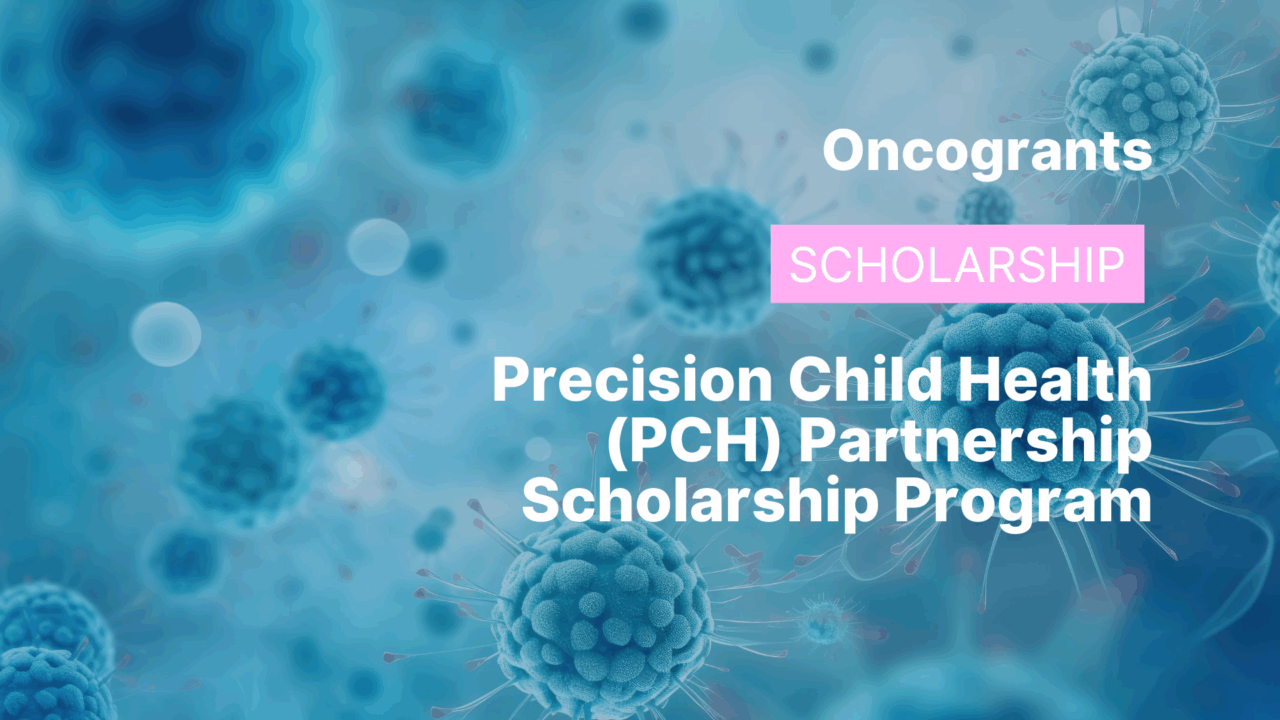 Oncogrants

SCHOLARSHIP

Precision Child Health (PCH) Partnership Scholarship Program